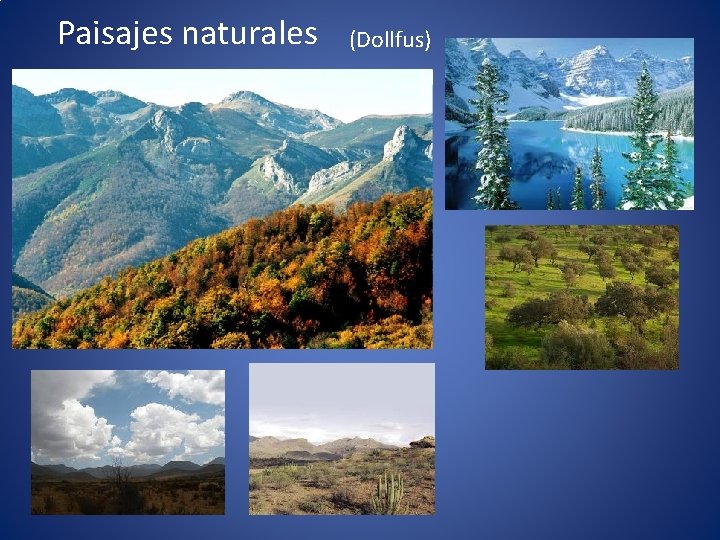 Paisajes naturales (Dollfus)